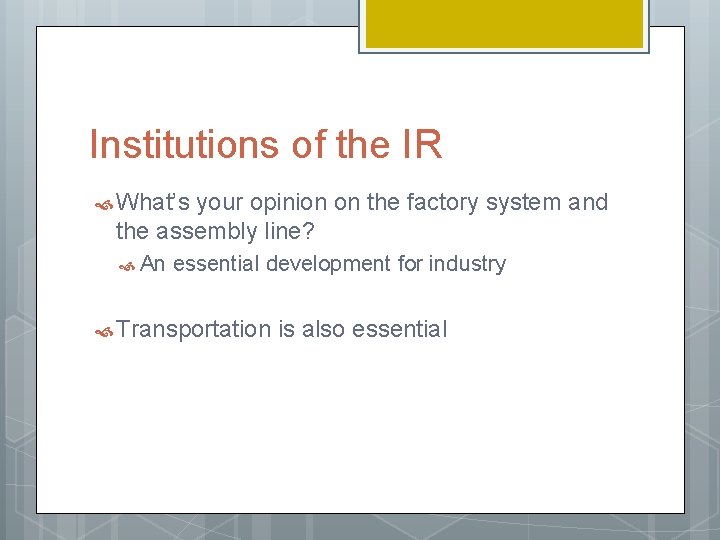 Institutions of the IR

What's your opinion on the factory system and the assembly line?

An essential development for industry

Transportation is also essential